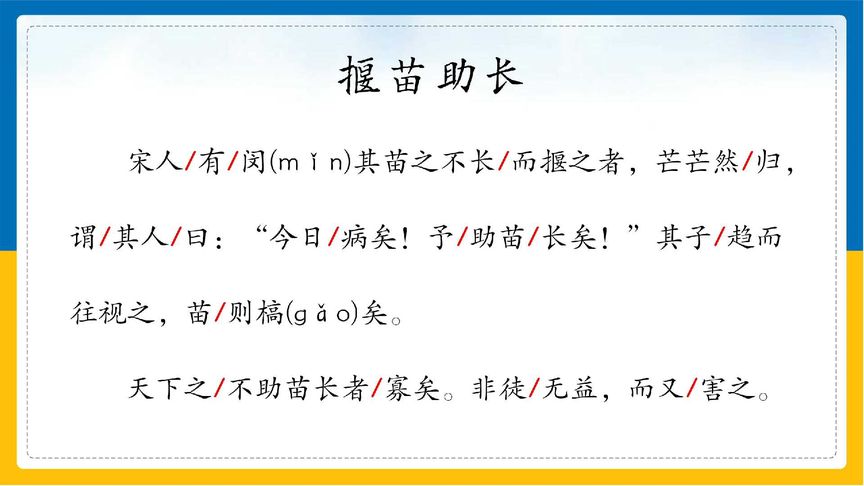 揠苗助长

宋人/有/闵(mǐn)其苗之不长/而揠之者，芒芒然/归，谓/其人/曰：“今日/病矣！予/助苗/长矣！”其子/趋而往视之，苗/则槁(gǎo)矣。

天下之/不助苗长者/寡矣。非徒/无益，而又/害之。